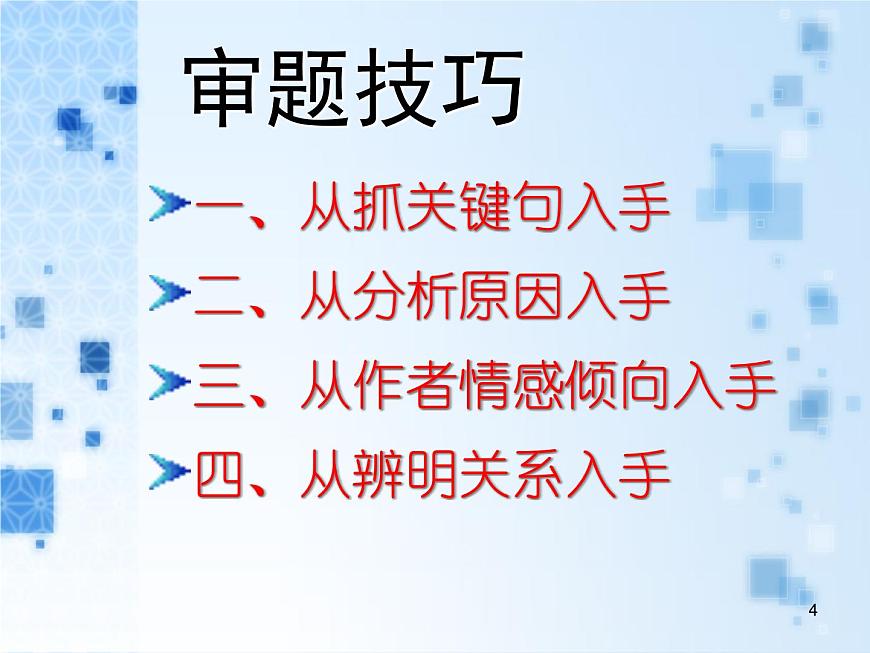 审题技巧

一、从抓关键句入手

二、从分析原因入手

三、从作者情感倾向入手

四、从辨明关系入手

4